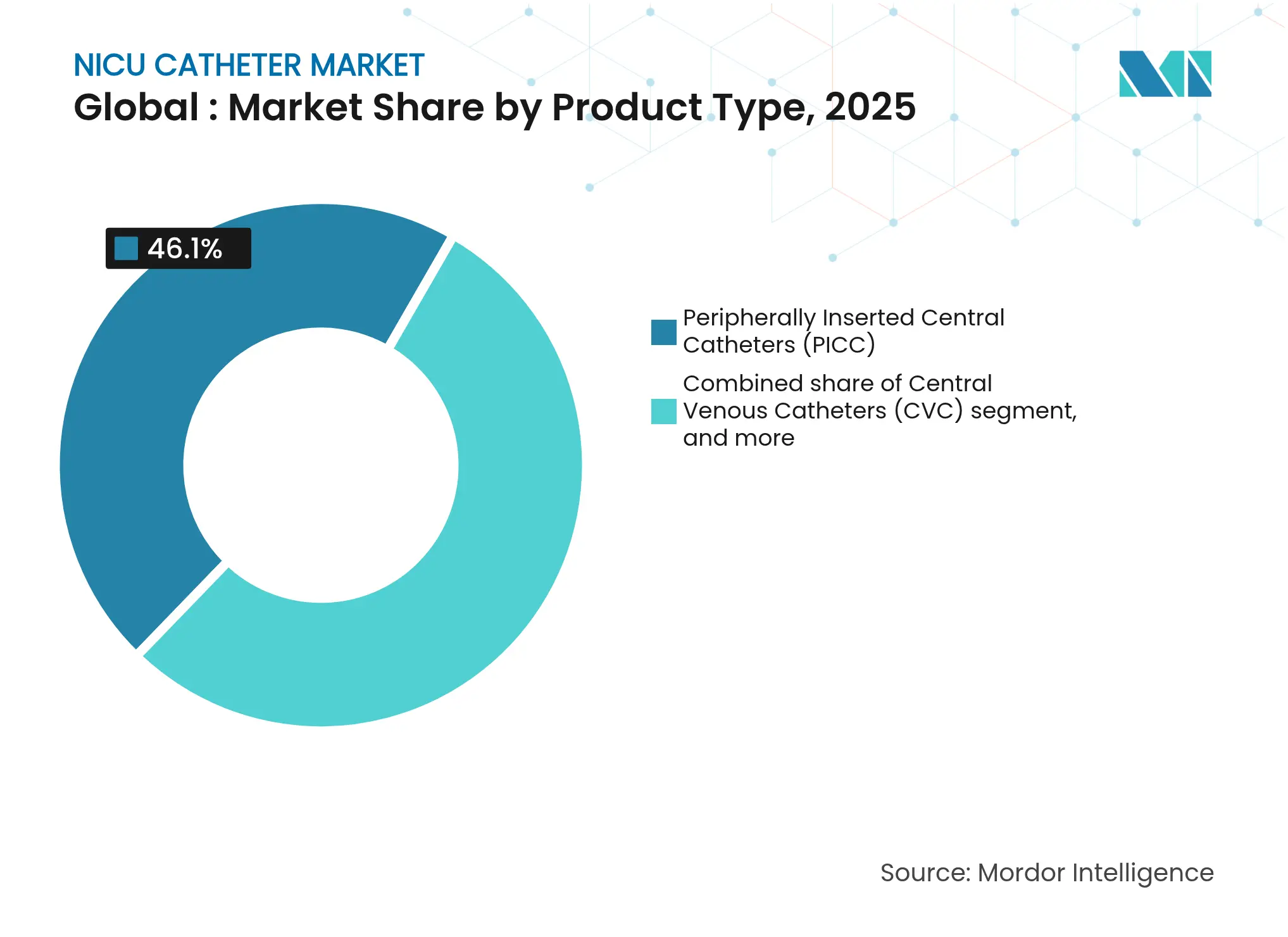 NICU CATHETER MARKET
Global : Market Share by Product Type, 2025

46.1%

Peripherally Inserted Central Catheters (PICC)

Combined share of Central Venous Catheters (CVC) segment, and more

Source: Mordor Intelligence